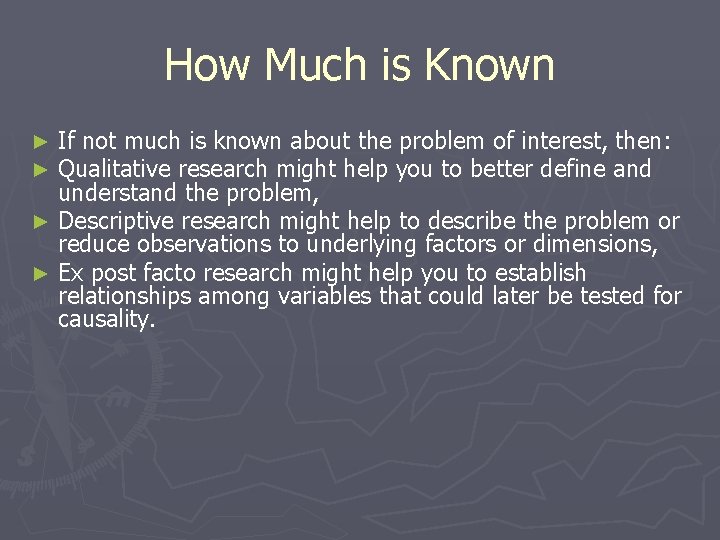 How Much is Known

► If not much is known about the problem of interest, then:
► Qualitative research might help you to better define and understand the problem,
► Descriptive research might help to describe the problem or reduce observations to underlying factors or dimensions,
► Ex post facto research might help you to establish relationships among variables that could later be tested for causality.